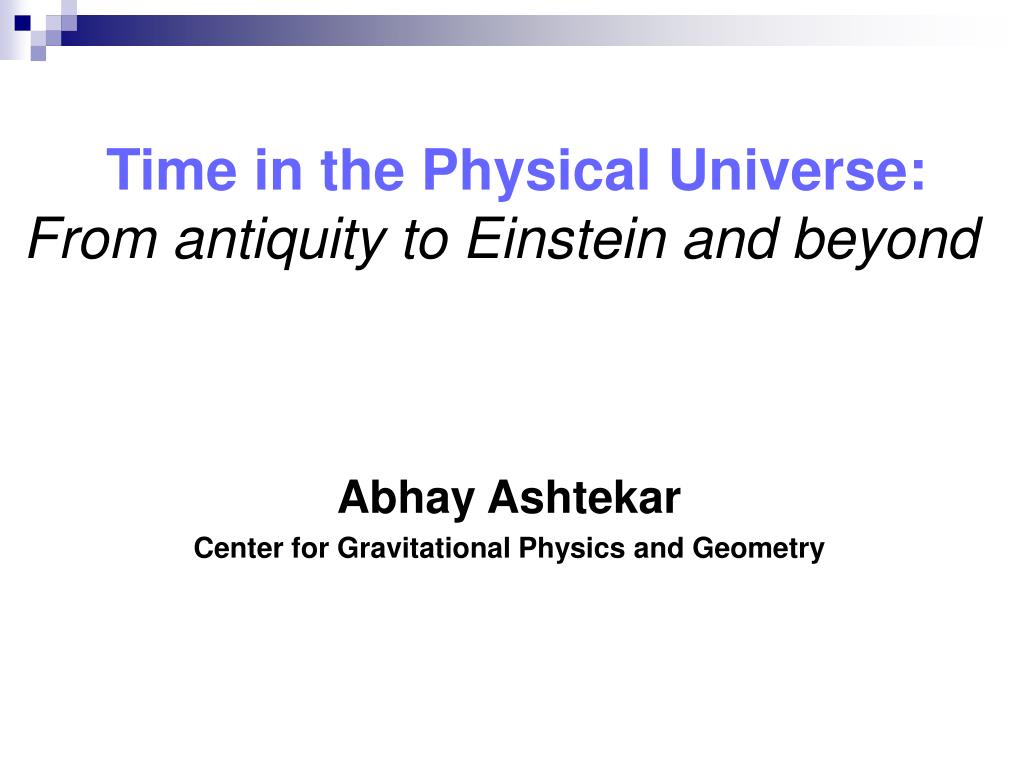 Time in the Physical Universe:
From antiquity to Einstein and beyond

Abhay Ashtekar
Center for Gravitational Physics and Geometry